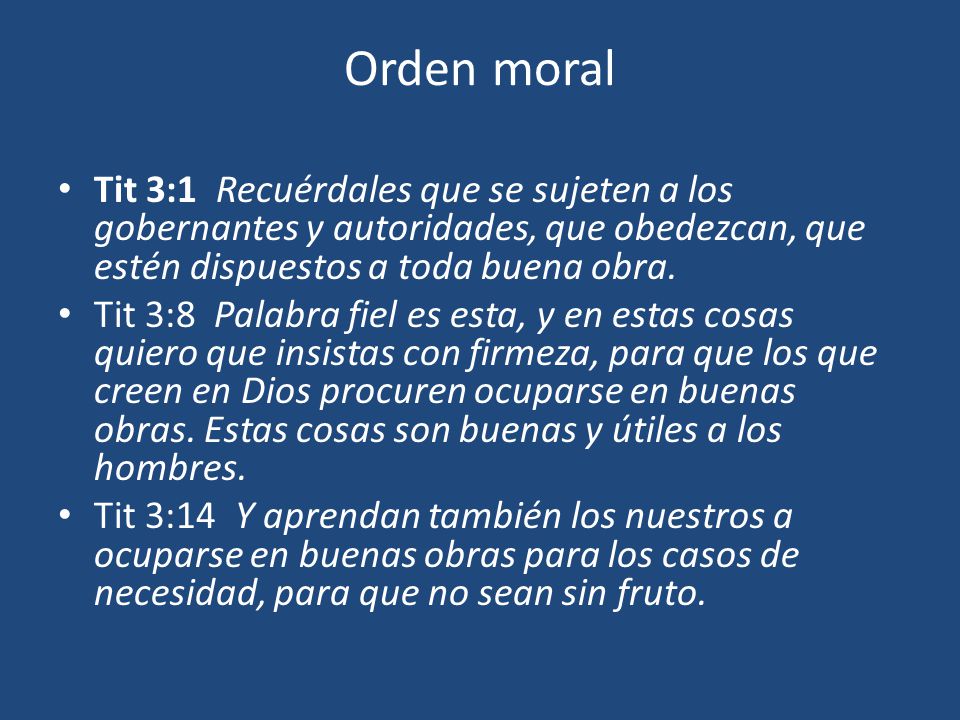 Orden moral

• Tit 3:1 Recuérdales que se sujeten a los gobernantes y autoridades, que obedezcan, que estén dispuestos a toda buena obra.
• Tit 3:8 Palabra fiel es esta, y en estas cosas quiero que insistas con firmeza, para que los que creen en Dios procuren ocuparse en buenas obras. Estas cosas son buenas y útiles a los hombres.
• Tit 3:14 Y aprendan también los nuestros a ocuparse en buenas obras para los casos de necesidad, para que no sean sin fruto.